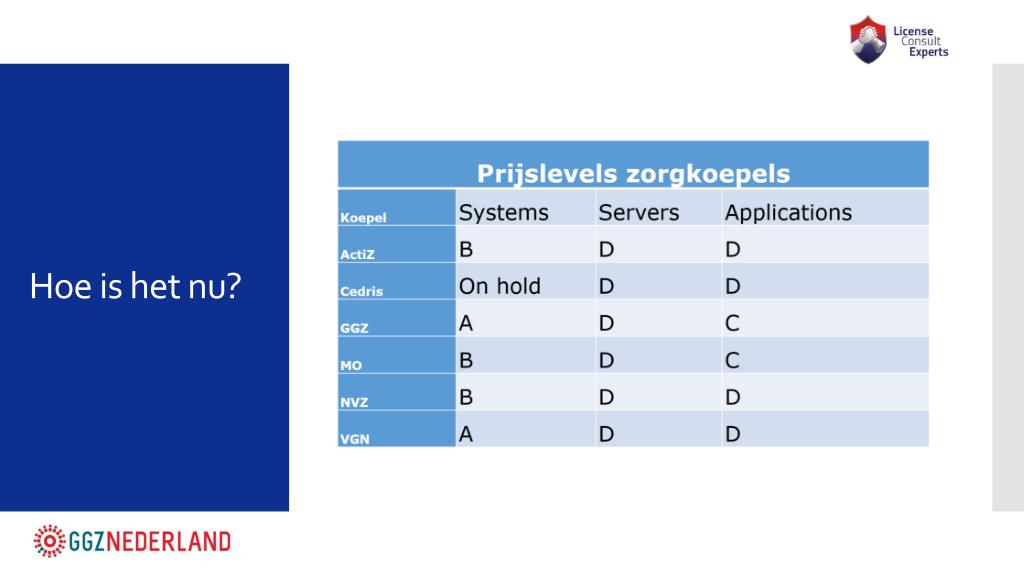 License Consult Experts

Hoe is het nu?

Prijslevels zorgkoepels

| Koepel | Systems | Servers | Applications |
|---|---|---|---|
| ActiZ | B | D | D |
| Cedris | On hold | D | D |
| GGZ | A | D | C |
| MO | B | D | C |
| NVZ | B | D | D |
| VGN | A | D | D |

GGZNEDERLAND